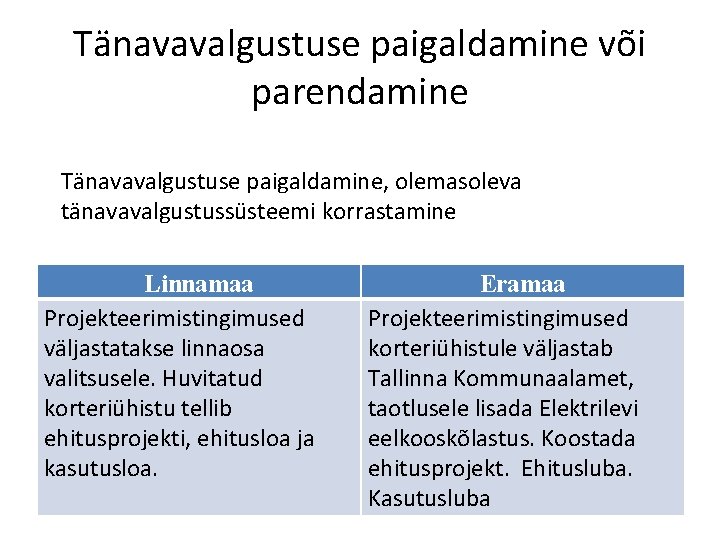 Tänavavalgustuse paigaldamine või parendamine

Tänavavalgustuse paigaldamine, olemasoleva tänavavalgustussüsteemi korrastamine

| Linnamaa | Eramaa |
|---|---|
| Projekteerimistingimused väljastatakse linnaosa valitsusele. Huvitatud korteriühistu tellib ehitusprojekti, ehitusloa ja kasutusloa. | Projekteerimistingimused korteriühistule väljastab Tallinna Kommunaalamet, taotlusele lisada Elektrilevi eelkooskõlastus. Koostada ehitusprojekt. Ehitusluba. Kasutusluba |